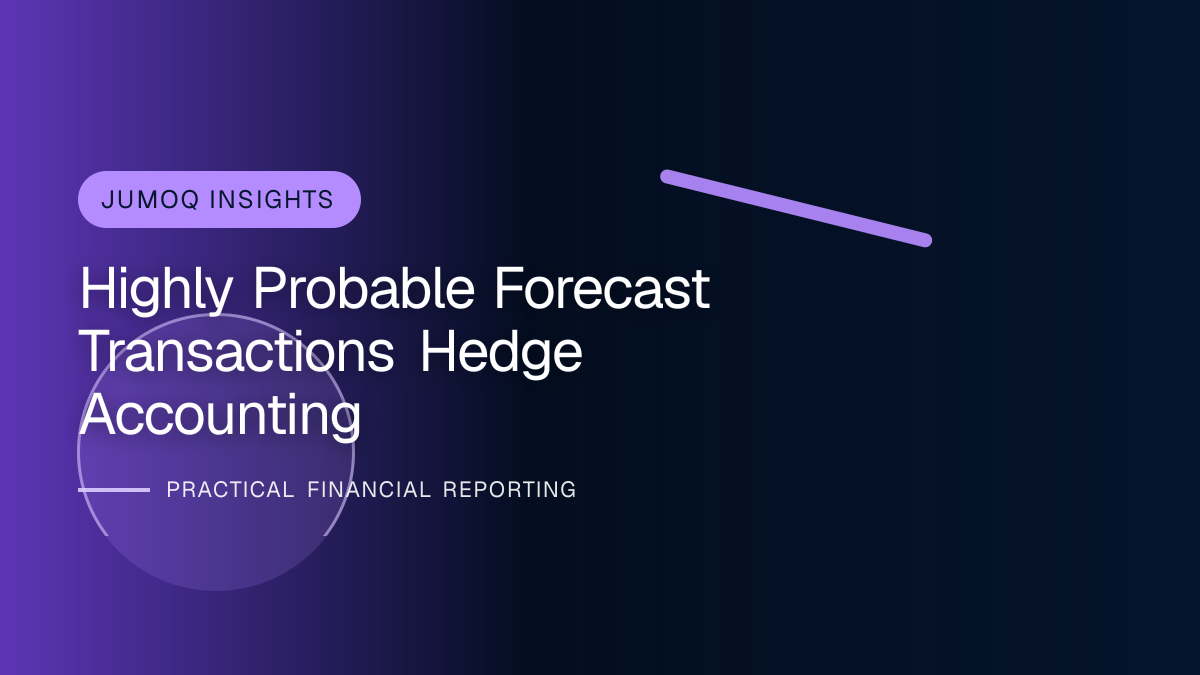 JUMOQ INSIGHTS

Highly Probable Forecast Transactions Hedge Accounting

PRACTICAL FINANCIAL REPORTING